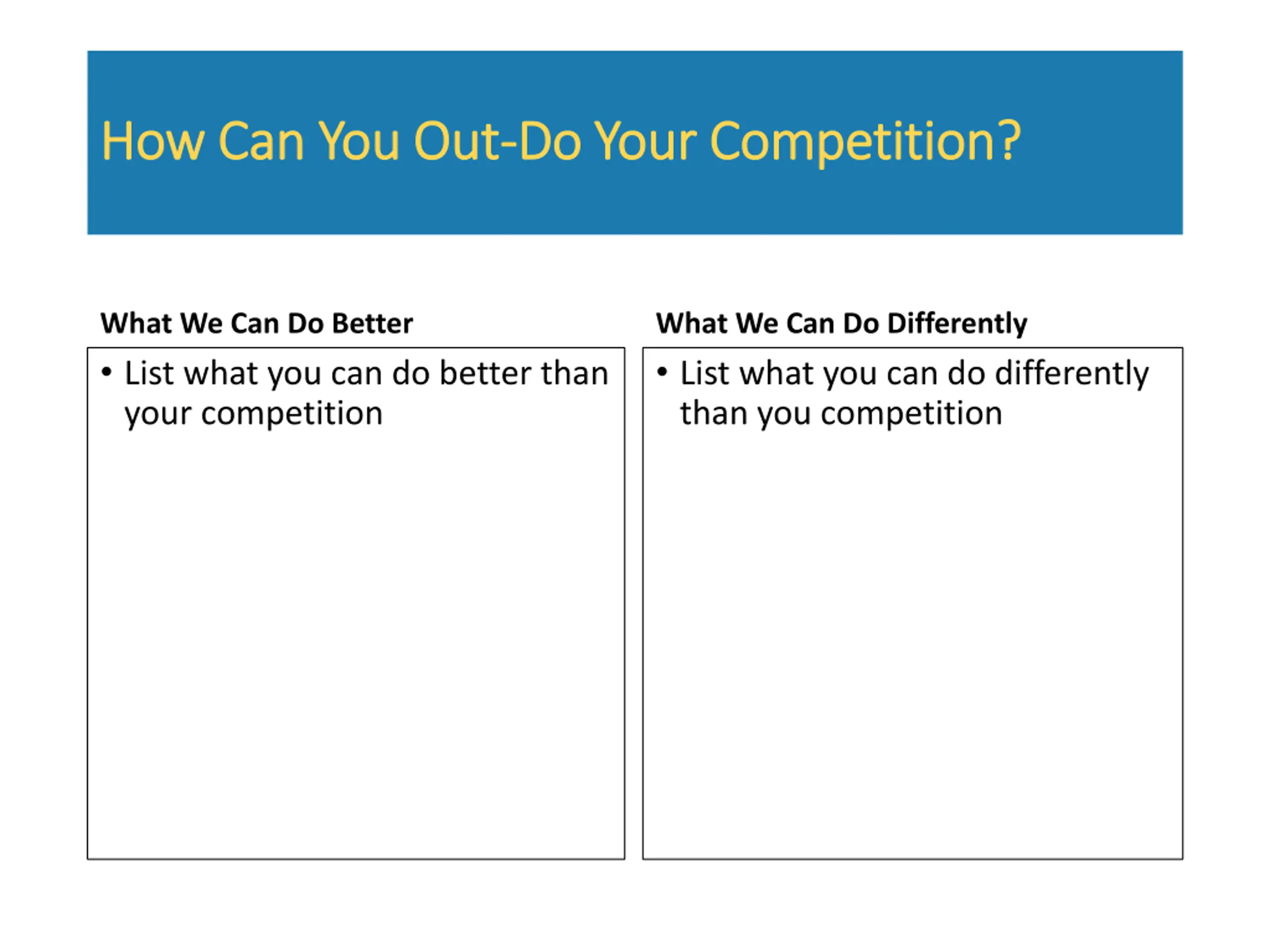 How Can You Out-Do Your Competition?

What We Can Do Better

• List what you can do better than your competition

What We Can Do Differently

• List what you can do differently than you competition